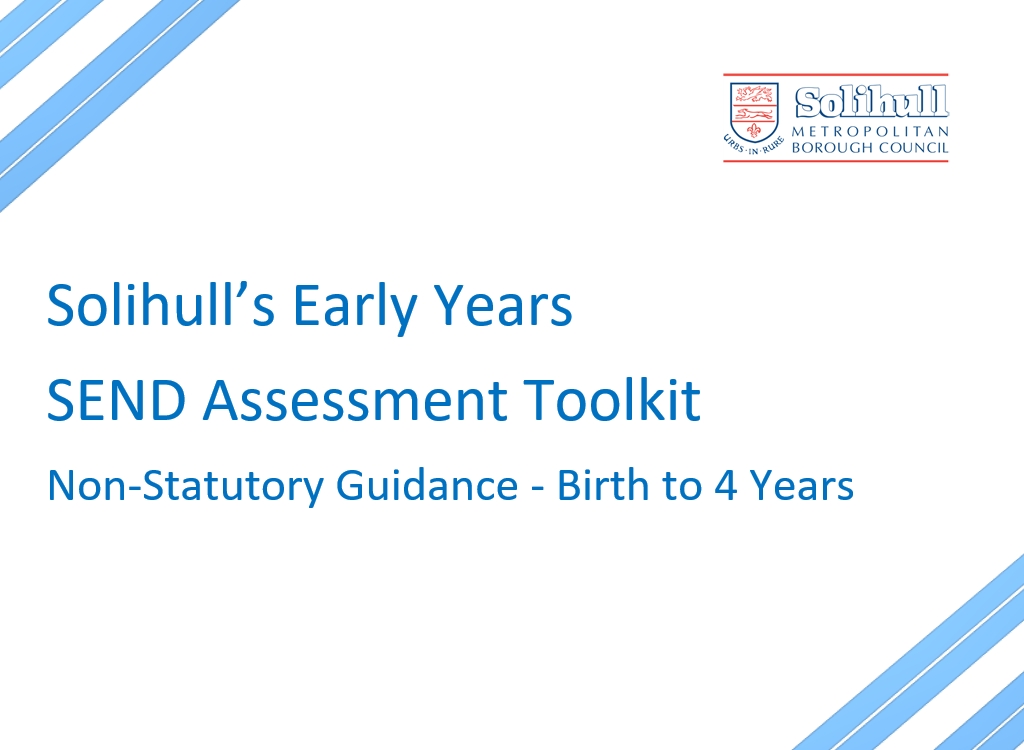 URBS · IN · RURE
Solihull
METROPOLITAN
BOROUGH COUNCIL

Solihull's Early Years

SEND Assessment Toolkit

Non-Statutory Guidance - Birth to 4 Years